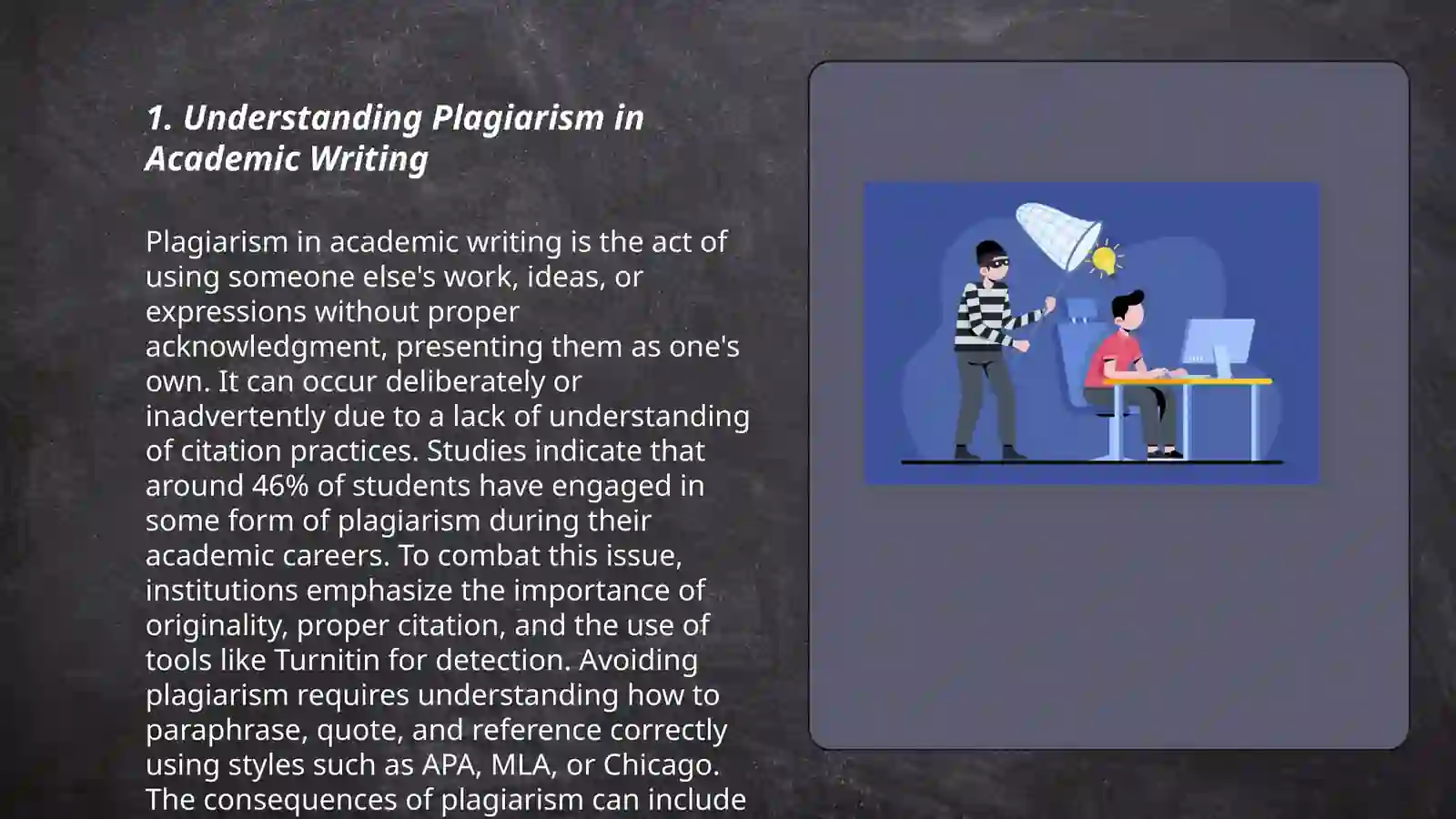 1. Understanding Plagiarism in Academic Writing

Plagiarism in academic writing is the act of using someone else's work, ideas, or expressions without proper acknowledgment, presenting them as one's own. It can occur deliberately or inadvertently due to a lack of understanding of citation practices. Studies indicate that around 46% of students have engaged in some form of plagiarism during their academic careers. To combat this issue, institutions emphasize the importance of originality, proper citation, and the use of tools like Turnitin for detection. Avoiding plagiarism requires understanding how to paraphrase, quote, and reference correctly using styles such as APA, MLA, or Chicago. The consequences of plagiarism can include